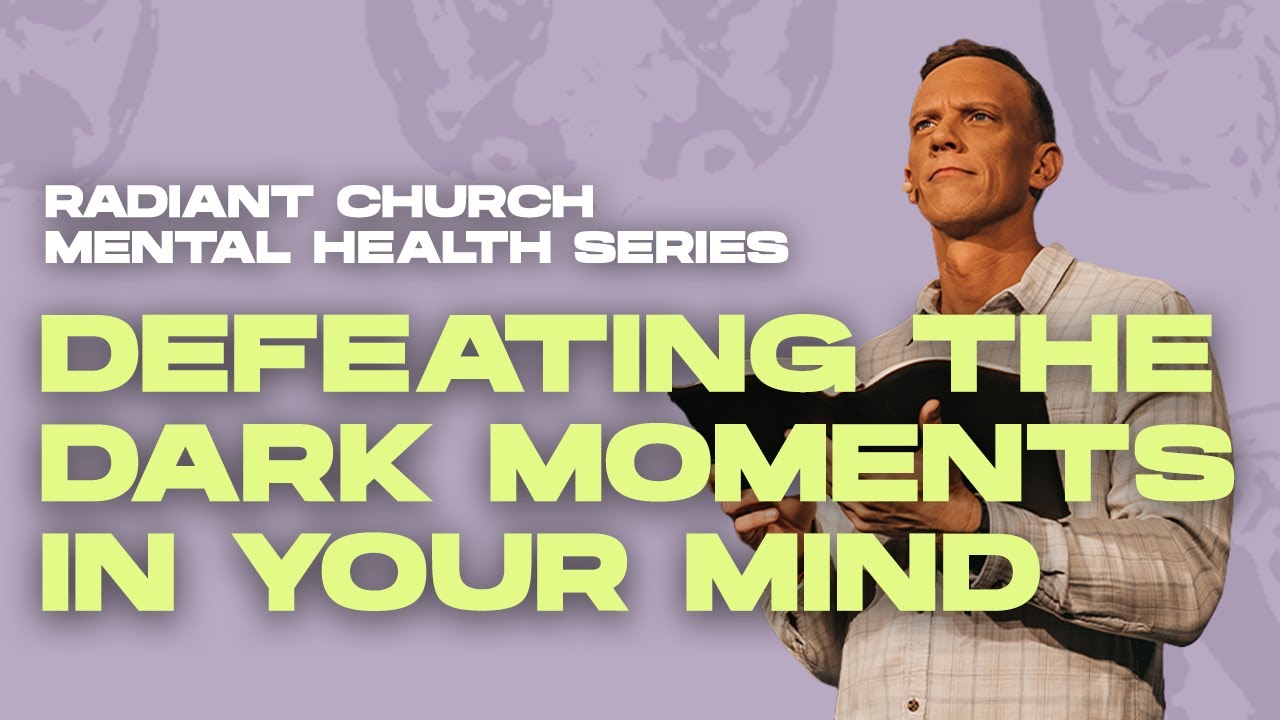 RADIANT CHURCH
MENTAL HEALTH SERIES

DEFEATING THE DARK MOMENTS IN YOUR MIND